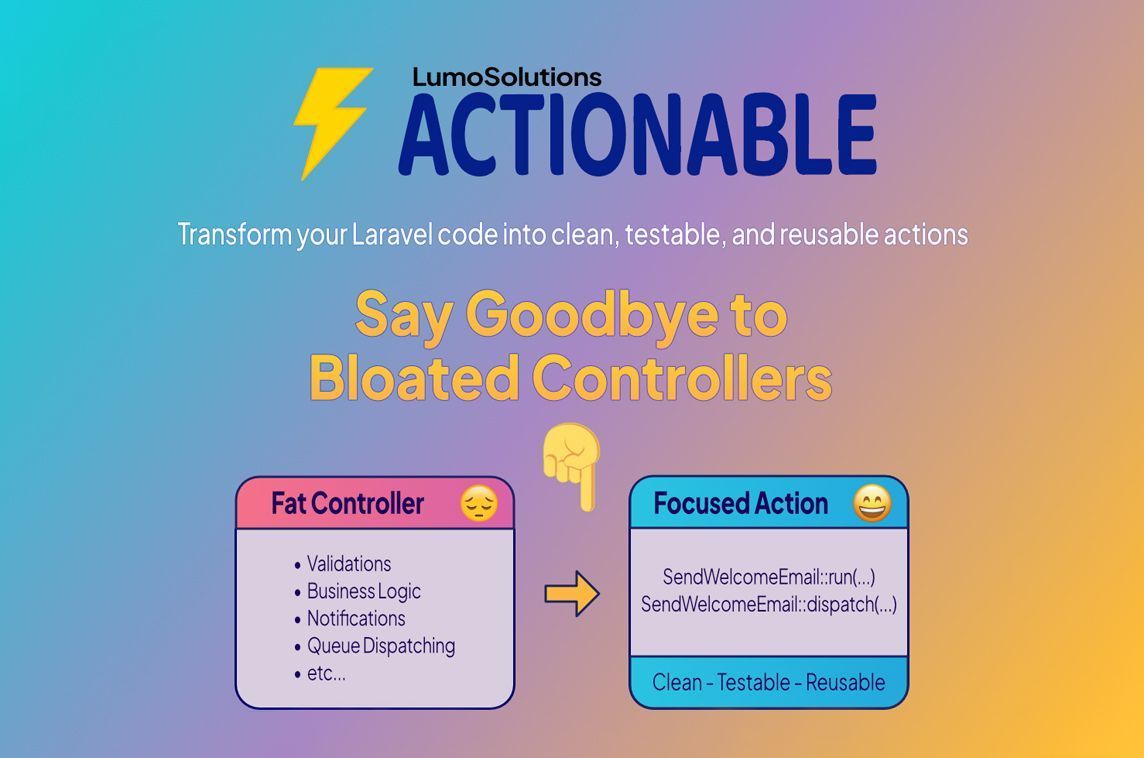 LumoSolutions
ACTIONABLE

Transform your Laravel code into clean, testable, and reusable actions

Say Goodbye to Bloated Controllers

Fat Controller

• Validations
• Business Logic
• Notifications
• Queue Dispatching
• etc...

Focused Action

SendWelcomeEmail::run(...)
SendWelcomeEmail::dispatch(...)

Clean - Testable - Reusable